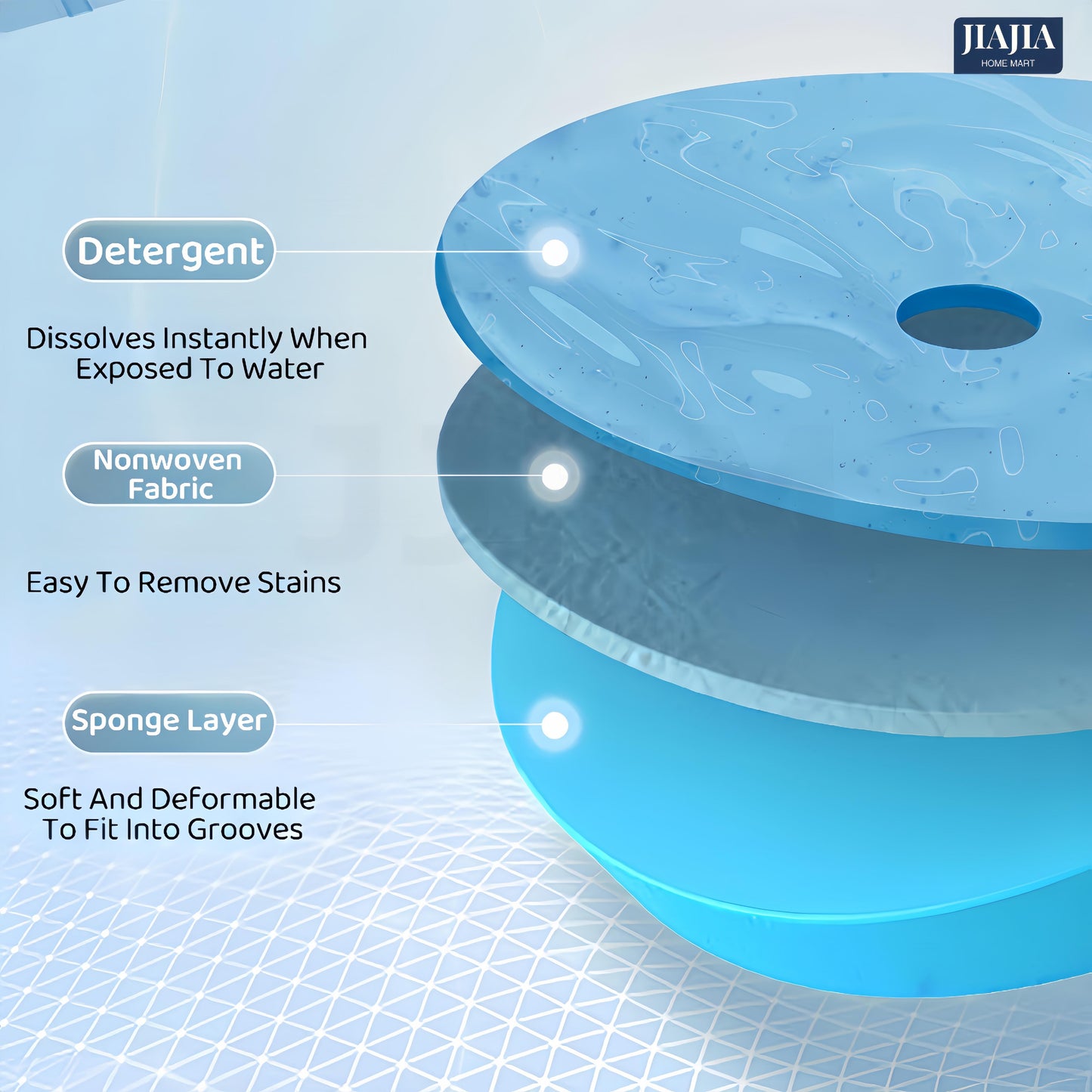 JIAJIA
HOME MART

Detergent

Dissolves Instantly When Exposed To Water

Nonwoven Fabric

Easy To Remove Stains

Sponge Layer

Soft And Deformable To Fit Into Grooves